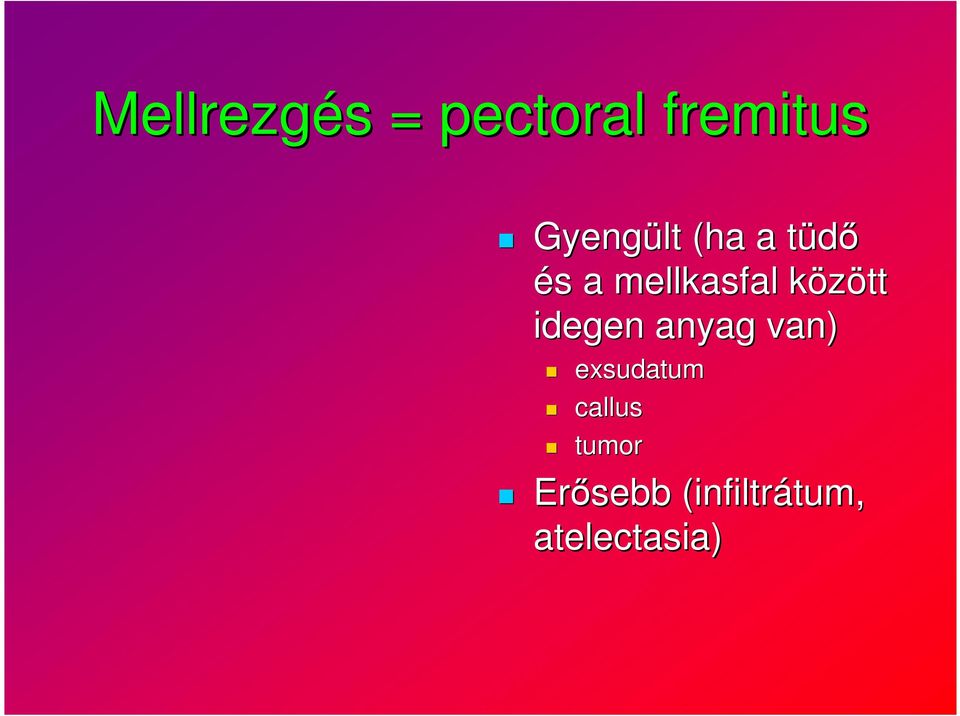 Mellrezgés = pectoral fremitus

Gyengült (ha a tüdő és a mellkasfal között idegen anyag van)

exsudatum

callus

tumor

Erősebb (infiltrátum, atelectasia)